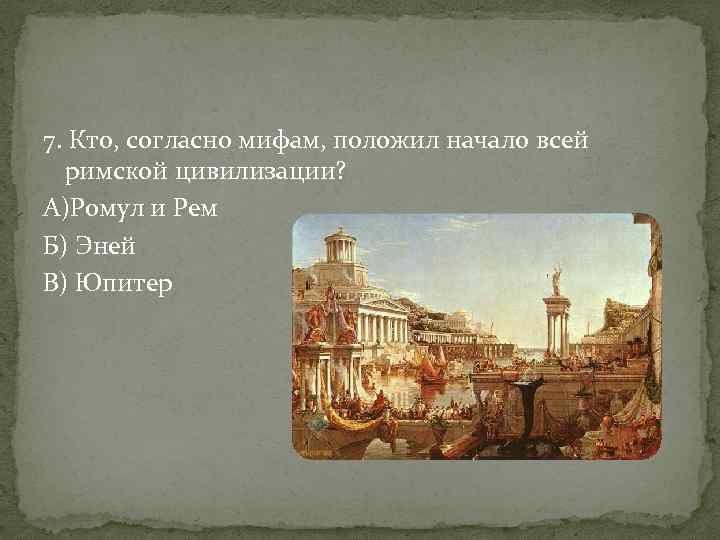 7. Кто, согласно мифам, положил начало всей римской цивилизации?

А)Ромул и Рем

Б) Эней

В) Юпитер